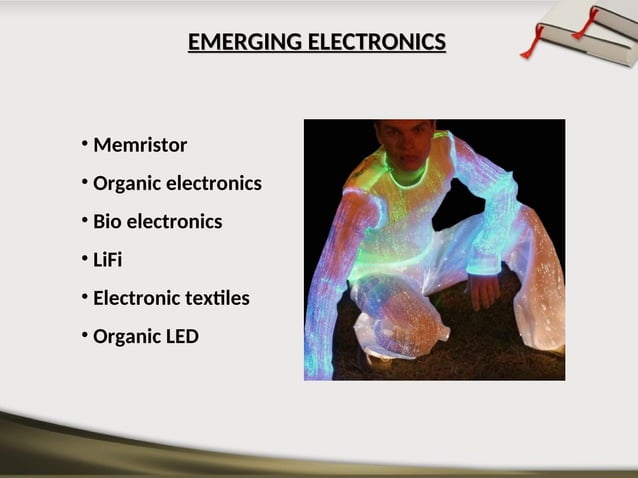 EMERGING ELECTRONICS

• Memristor
• Organic electronics
• Bio electronics
• LiFi
• Electronic textiles
• Organic LED